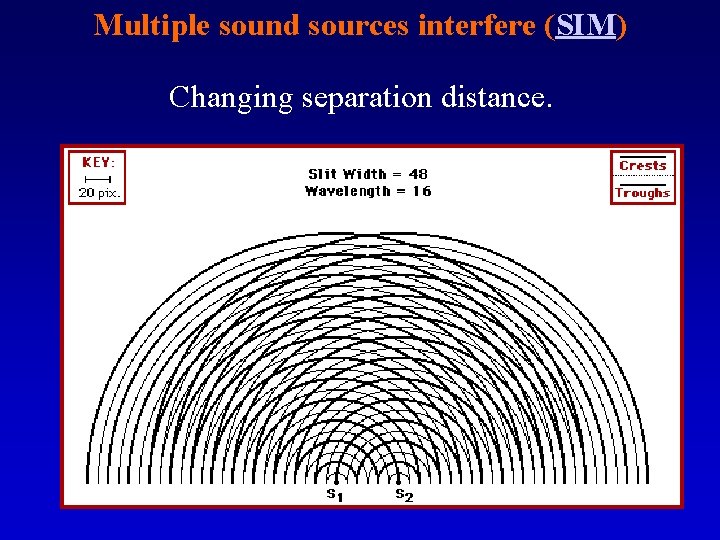 Multiple sound sources interfere (SIM)

Changing separation distance.

KEY:
20 pix.

Slit Width = 48
Wavelength = 16

Crests
Troughs

$S_1$ $S_2$